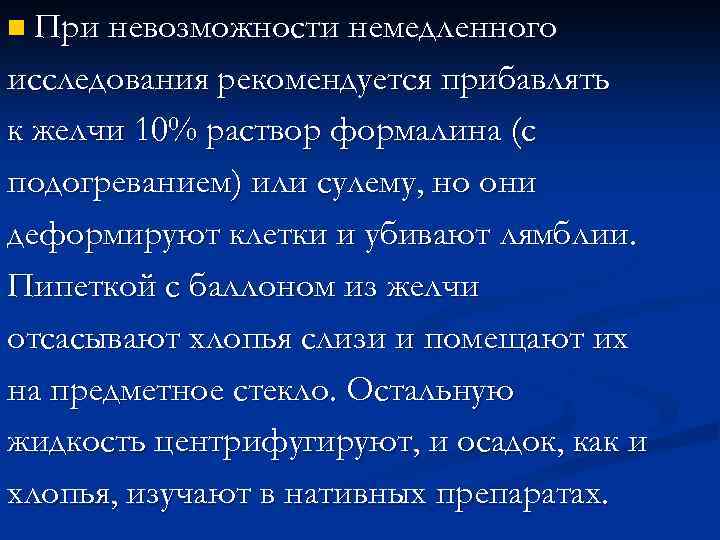 При невозможности немедленного исследования рекомендуется прибавлять к желчи 10% раствор формалина (с подогреванием) или сулему, но они деформируют клетки и убивают лямблии. Пипеткой с баллоном из желчи отсасывают хлопья слизи и помещают их на предметное стекло. Остальную жидкость центрифугируют, и осадок, как и хлопья, изучают в нативных препаратах.